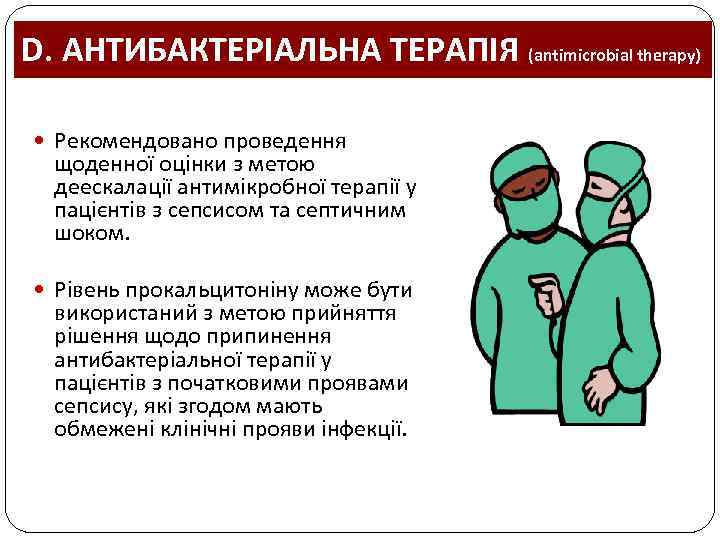 D. АНТИБАКТЕРІАЛЬНА ТЕРАПІЯ (antimicrobial therapy)

• Рекомендовано проведення щоденної оцінки з метою деескалації антимікробної терапії у пацієнтів з сепсисом та септичним шоком.

• Рівень прокальцитоніну може бути використаний з метою прийняття рішення щодо припинення антибактеріальної терапії у пацієнтів з початковими проявами сепсису, які згодом мають обмежені клінічні прояви інфекції.